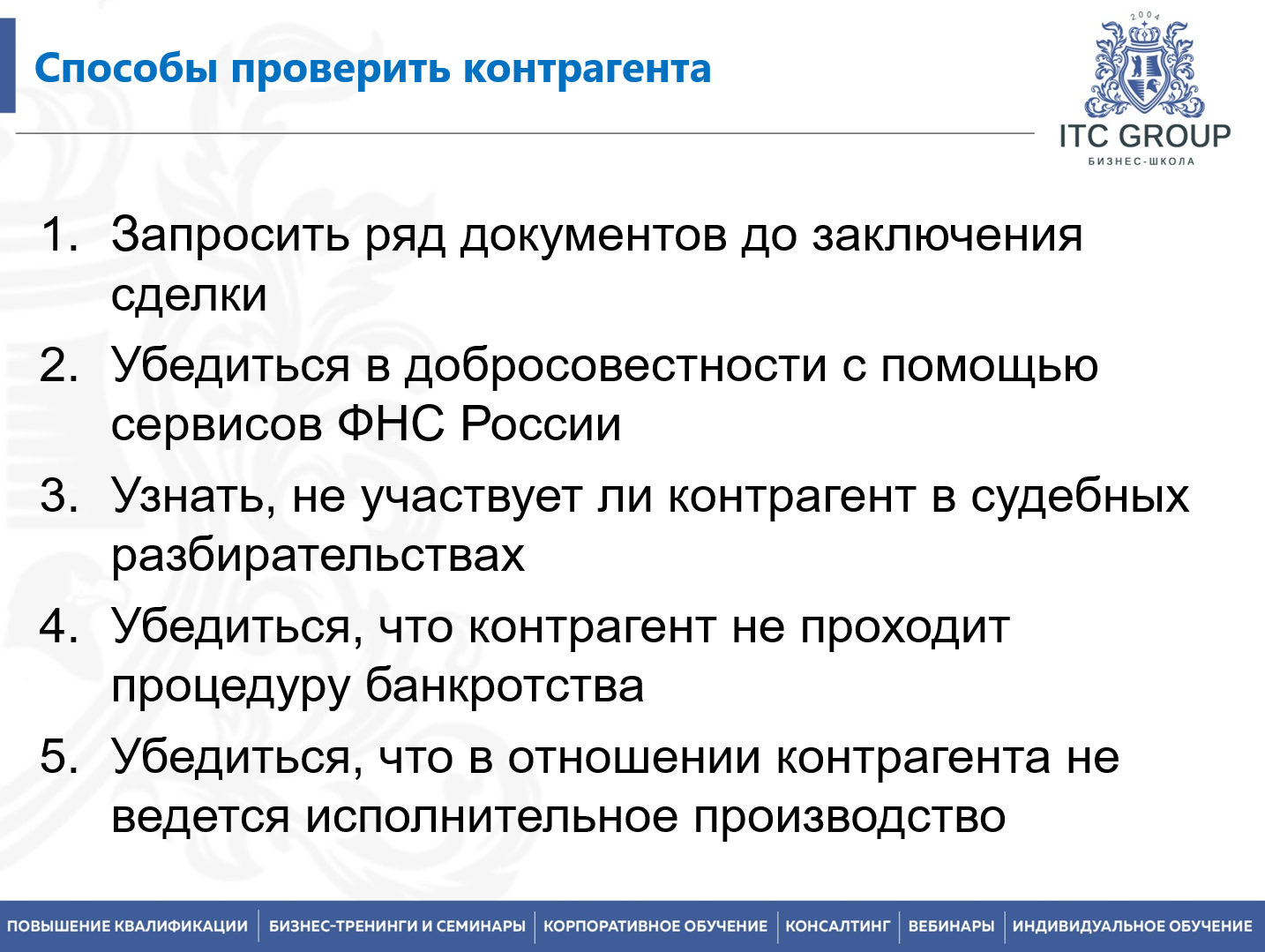 Способы проверить контрагента

2004
ITC GROUP
БИЗНЕС-ШКОЛА

1. Запросить ряд документов до заключения сделки
2. Убедиться в добросовестности с помощью сервисов ФНС России
3. Узнать, не участвует ли контрагент в судебных разбирательствах
4. Убедиться, что контрагент не проходит процедуру банкротства
5. Убедиться, что в отношении контрагента не ведется исполнительное производство

ПОВЫШЕНИЕ КВАЛИФИКАЦИИ | БИЗНЕС-ТРЕНИНГИ И СЕМИНАРЫ | КОРПОРАТИВНОЕ ОБУЧЕНИЕ | КОНСАЛТИНГ | ВЕБИНАРЫ | ИНДИВИДУАЛЬНОЕ ОБУЧЕНИЕ